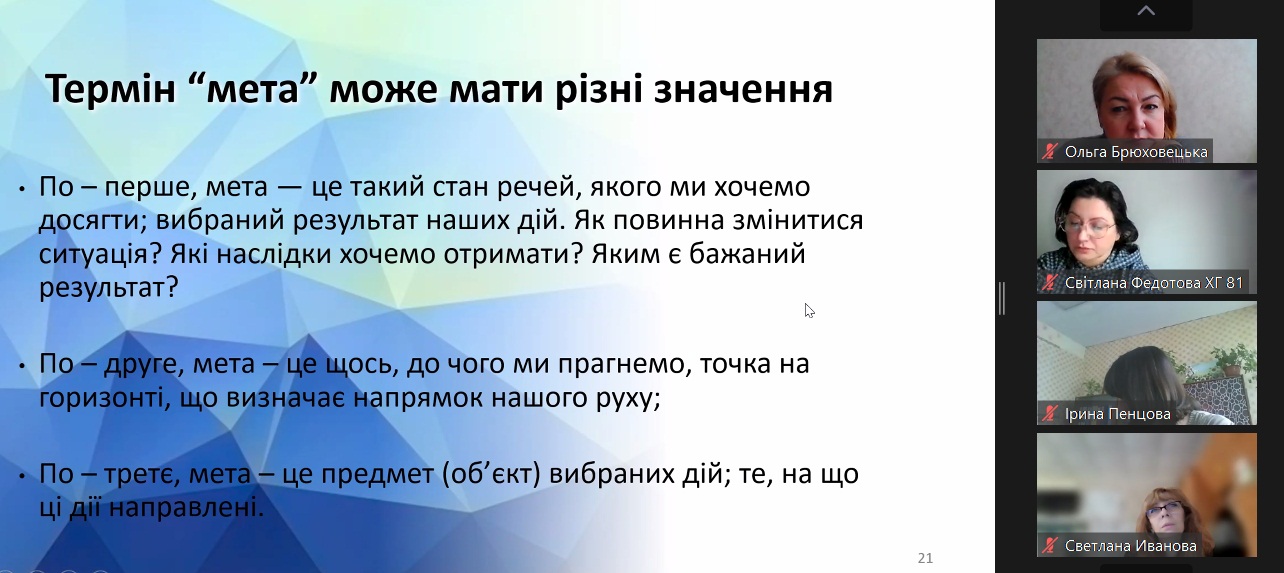 Термін “мета” може мати різні значення

• По – перше, мета — це такий стан речей, якого ми хочемо досягти; вибраний результат наших дій. Як повинна змінитися ситуація? Які наслідки хочемо отримати? Яким є бажаний результат?

• По – друге, мета – це щось, до чого ми прагнемо, точка на горизонті, що визначає напрямок нашого руху;

• По – третє, мета – це предмет (об’єкт) вибраних дій; те, на що ці дії направлені.

21

Ольга Брюховецька

Світлана Федотова ХГ 81

Ірина Пенцова

Светлана Иванова